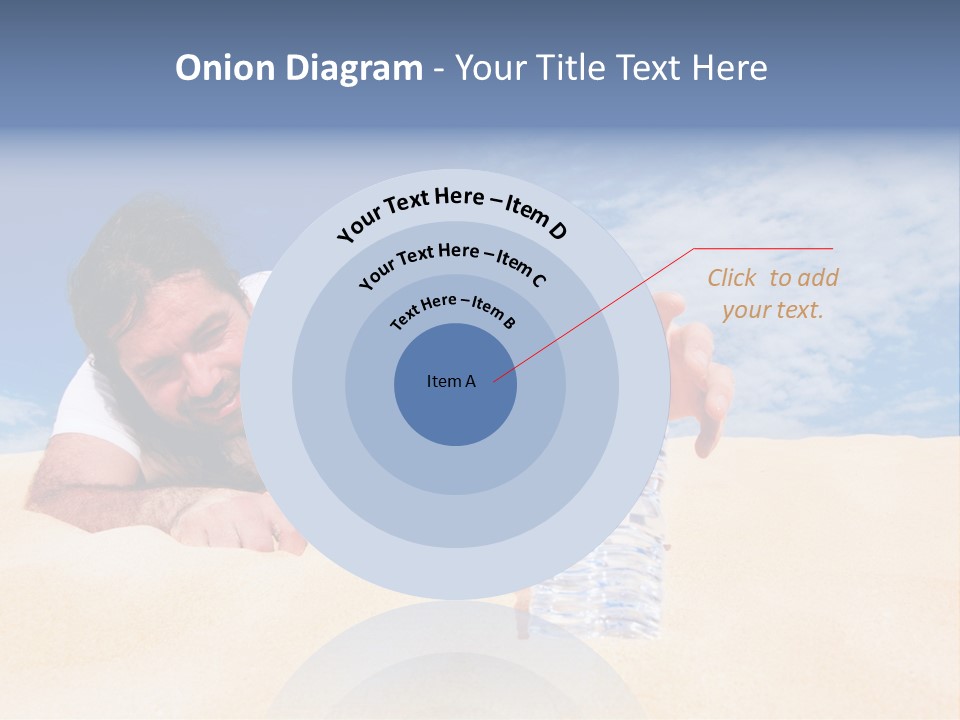 Onion Diagram - Your Title Text Here

Your Text Here – Item D

Your Text Here – Item C

Text Here – Item B

Item A

Click to add your text.